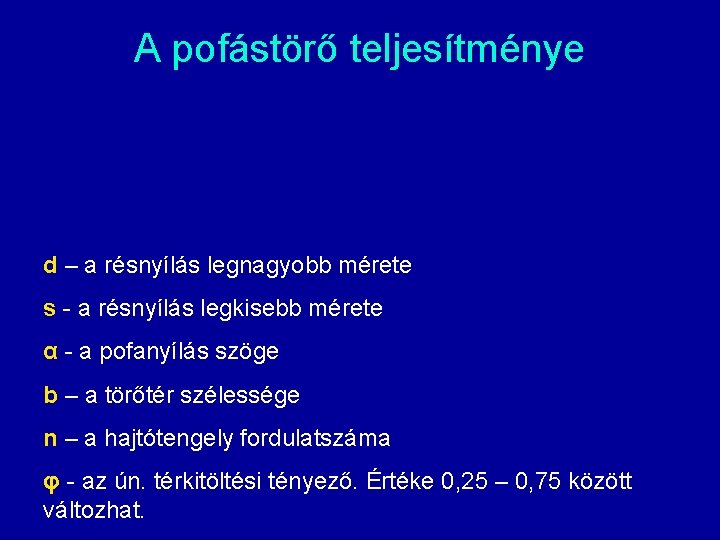 A pofástörő teljesítménye

d – a résnyílás legnagyobb mérete

s - a résnyílás legkisebb mérete

α - a pofanyílás szöge

b – a törőtér szélessége

n – a hajtótengely fordulatszáma

φ - az ún. térkitöltési tényező. Értéke 0,25 – 0,75 között változhat.